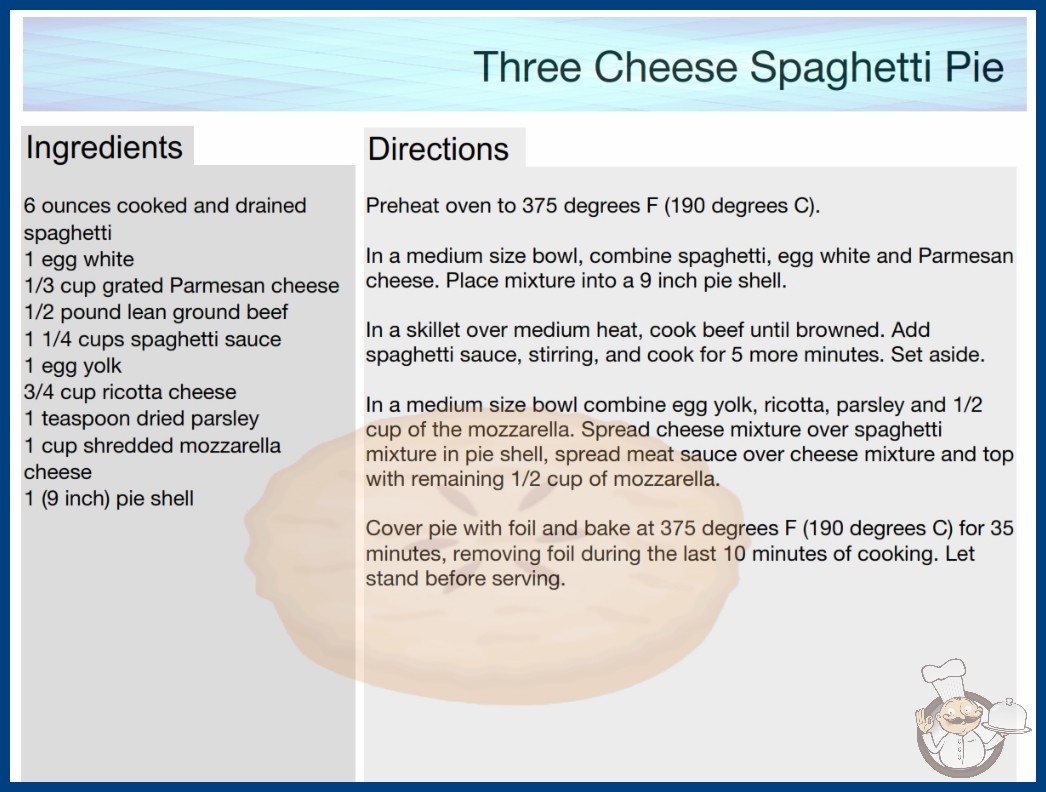 Three Cheese Spaghetti Pie

Ingredients

6 ounces cooked and drained spaghetti
1 egg white
1/3 cup grated Parmesan cheese
1/2 pound lean ground beef
1 1/4 cups spaghetti sauce
1 egg yolk
3/4 cup ricotta cheese
1 teaspoon dried parsley
1 cup shredded mozzarella cheese
1 (9 inch) pie shell

Directions

Preheat oven to 375 degrees F (190 degrees C).

In a medium size bowl, combine spaghetti, egg white and Parmesan cheese. Place mixture into a 9 inch pie shell.

In a skillet over medium heat, cook beef until browned. Add spaghetti sauce, stirring, and cook for 5 more minutes. Set aside.

In a medium size bowl combine egg yolk, ricotta, parsley and 1/2 cup of the mozzarella. Spread cheese mixture over spaghetti mixture in pie shell, spread meat sauce over cheese mixture and top with remaining 1/2 cup of mozzarella.

Cover pie with foil and bake at 375 degrees F (190 degrees C) for 35 minutes, removing foil during the last 10 minutes of cooking. Let stand before serving.